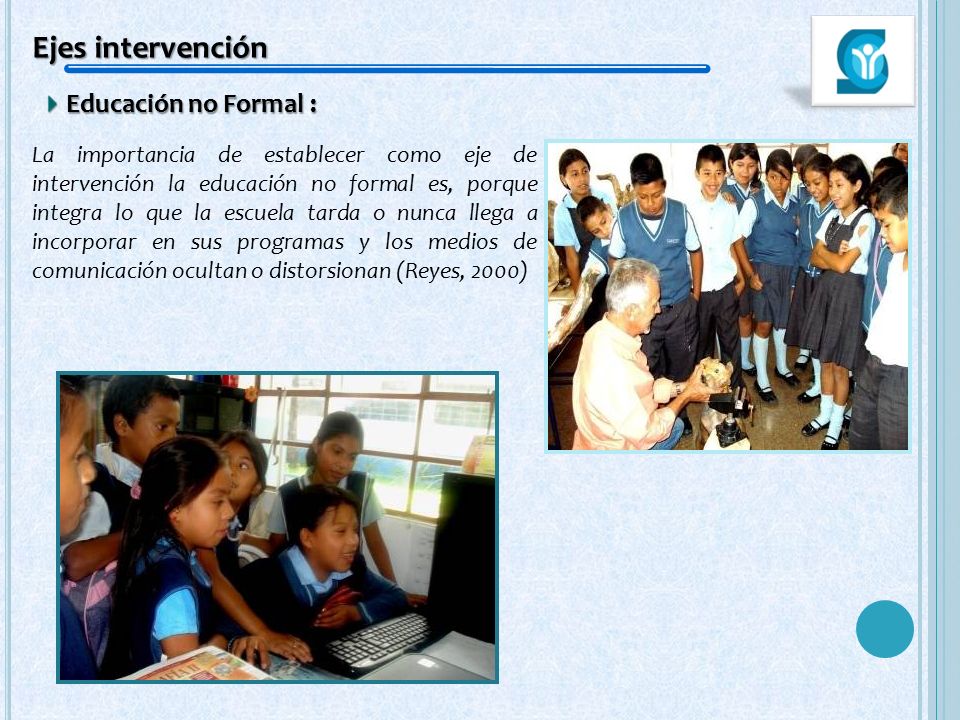 Ejes intervención

Educación no Formal :

La importancia de establecer como eje de intervención la educación no formal es, porque integra lo que la escuela tarda o nunca llega a incorporar en sus programas y los medios de comunicación ocultan o distorsionan (Reyes, 2000)